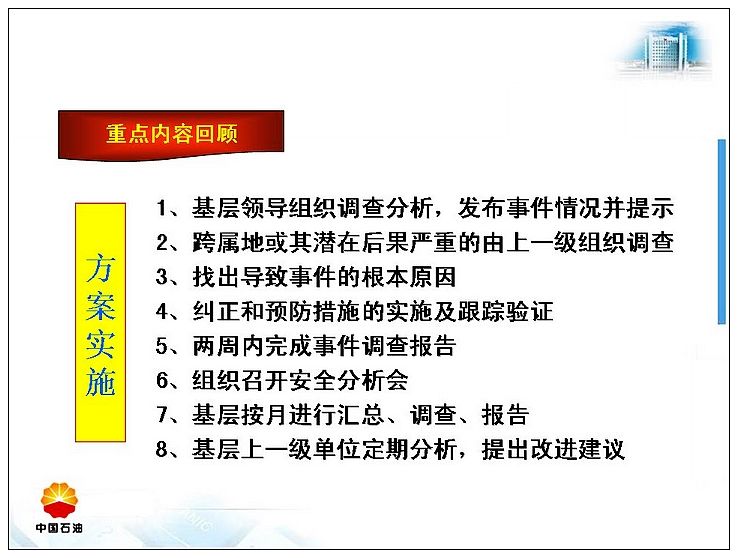 重点内容回顾

方案实施

1、基层领导组织调查分析，发布事件情况并提示
2、跨属地或其潜在后果严重的由上一级组织调查
3、找出导致事件的根本原因
4、纠正和预防措施的实施及跟踪验证
5、两周内完成事件调查报告
6、组织召开安全分析会
7、基层按月进行汇总、调查、报告
8、基层上一级单位定期分析，提出改进建议

中国石油